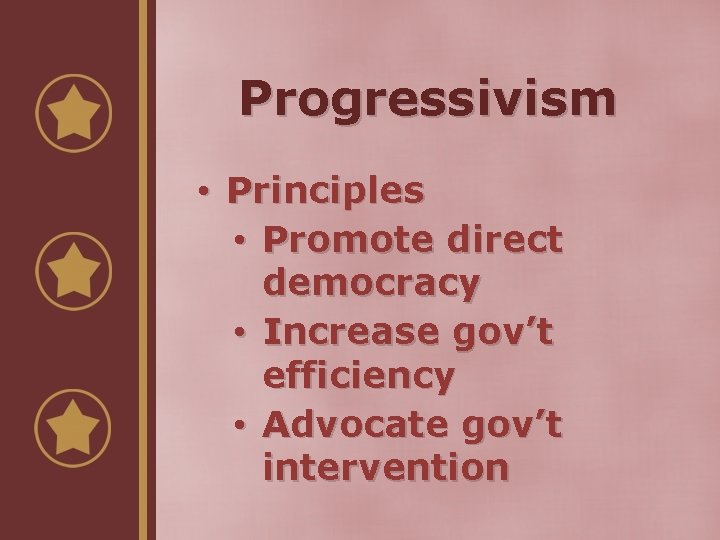 Progressivism

• Principles
  • Promote direct democracy
  • Increase gov’t efficiency
  • Advocate gov’t intervention